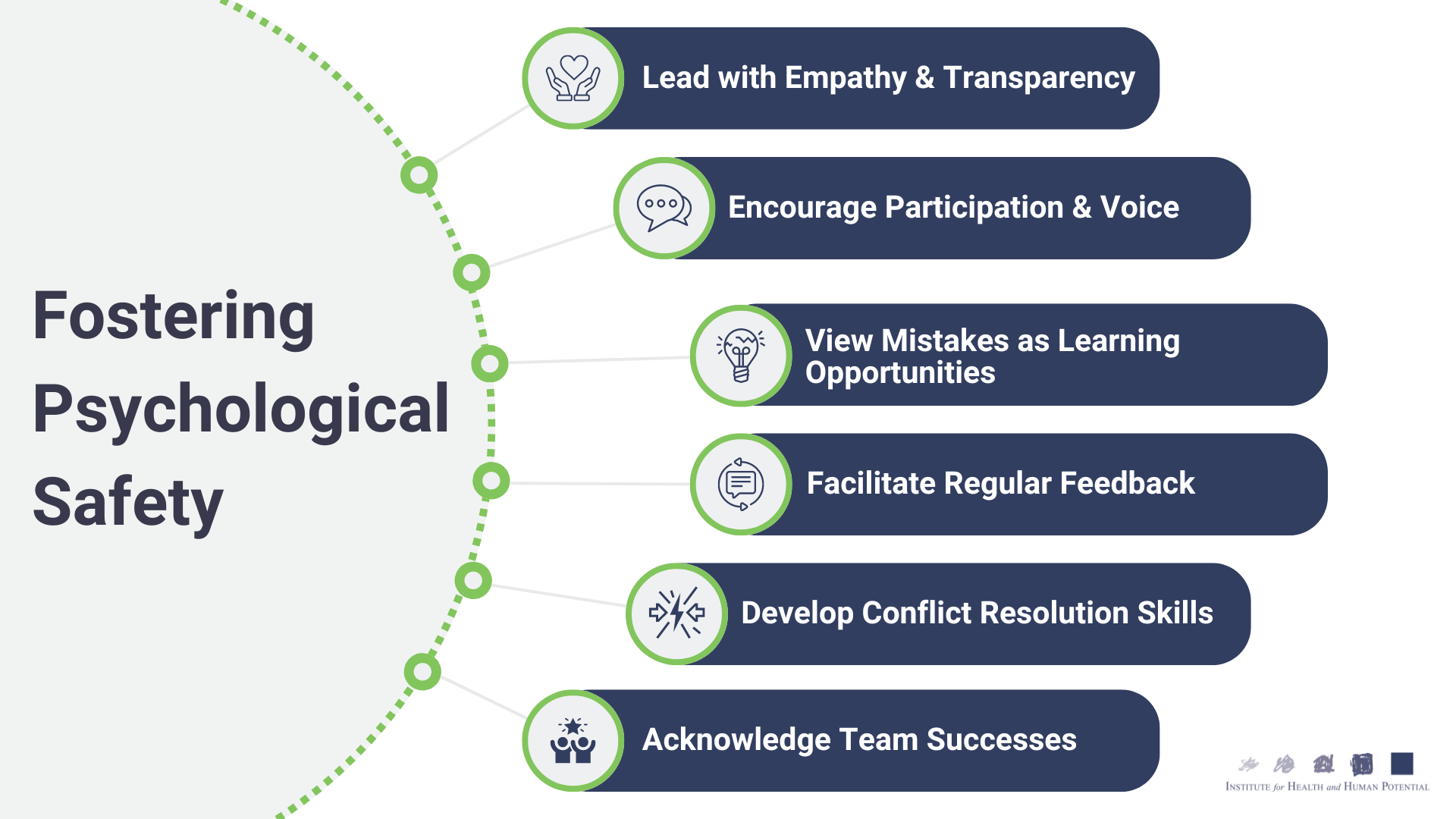 Fostering Psychological Safety

Lead with Empathy & Transparency

Encourage Participation & Voice

View Mistakes as Learning Opportunities

Facilitate Regular Feedback

Develop Conflict Resolution Skills

Acknowledge Team Successes

INSTITUTE for HEALTH and HUMAN POTENTIAL